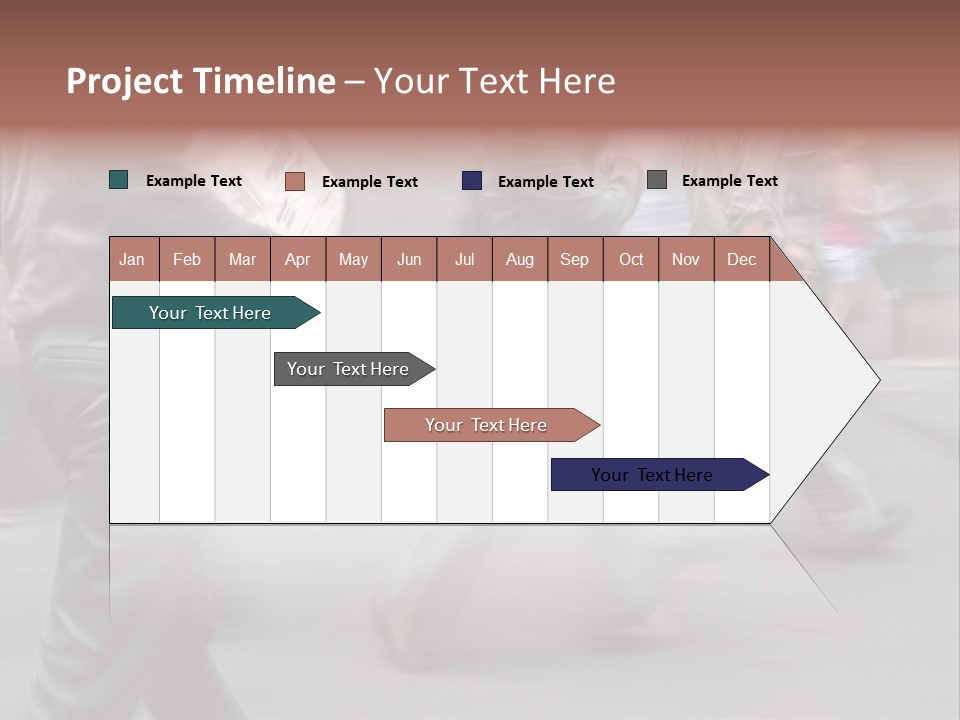 Project Timeline – Your Text Here

Example Text Example Text Example Text Example Text

| Jan | Feb | Mar | Apr | May | Jun | Jul | Aug | Sep | Oct | Nov | Dec |
|---|---|---|---|---|---|---|---|---|---|---|---|

Your Text Here

Your Text Here

Your Text Here

Your Text Here